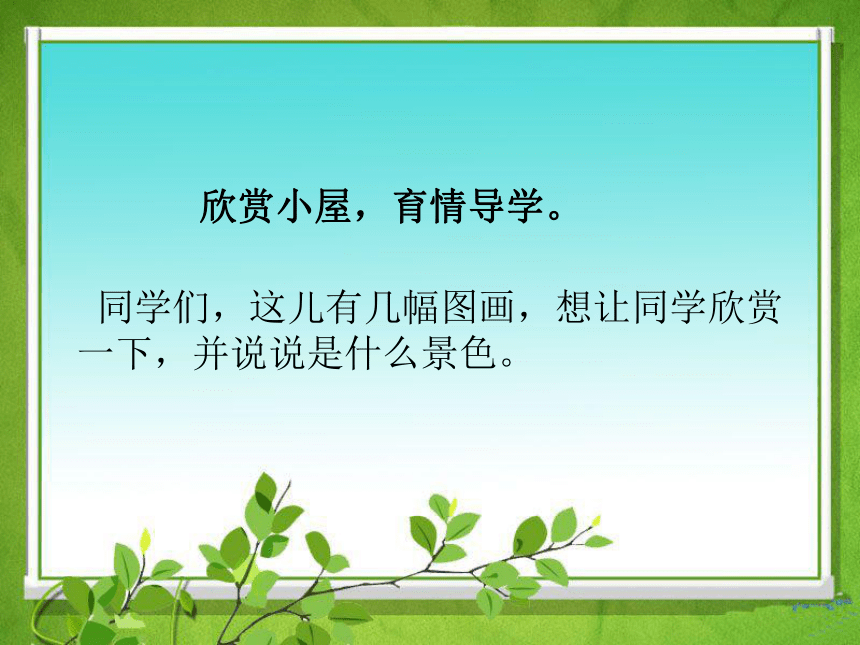 欣赏小屋，育情导学。

同学们，这儿有几幅图画，想让同学欣赏一下，并说说是什么景色。